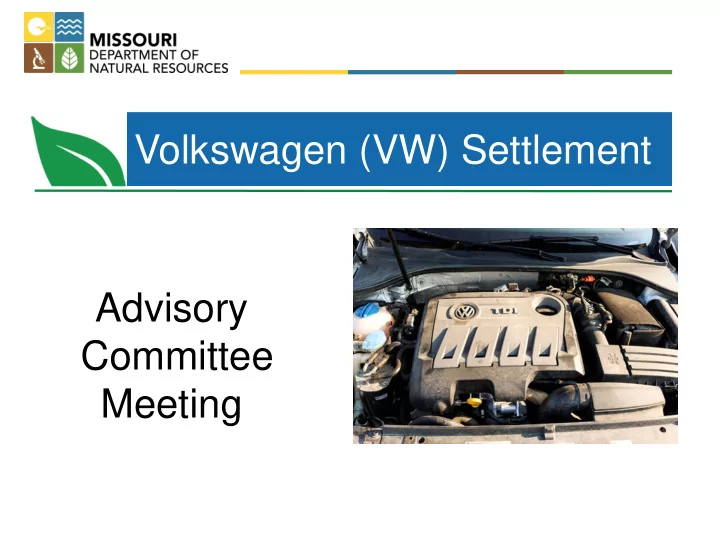 MISSOURI
DEPARTMENT OF
NATURAL RESOURCES

Volkswagen (VW) Settlement

Advisory Committee Meeting

TDI